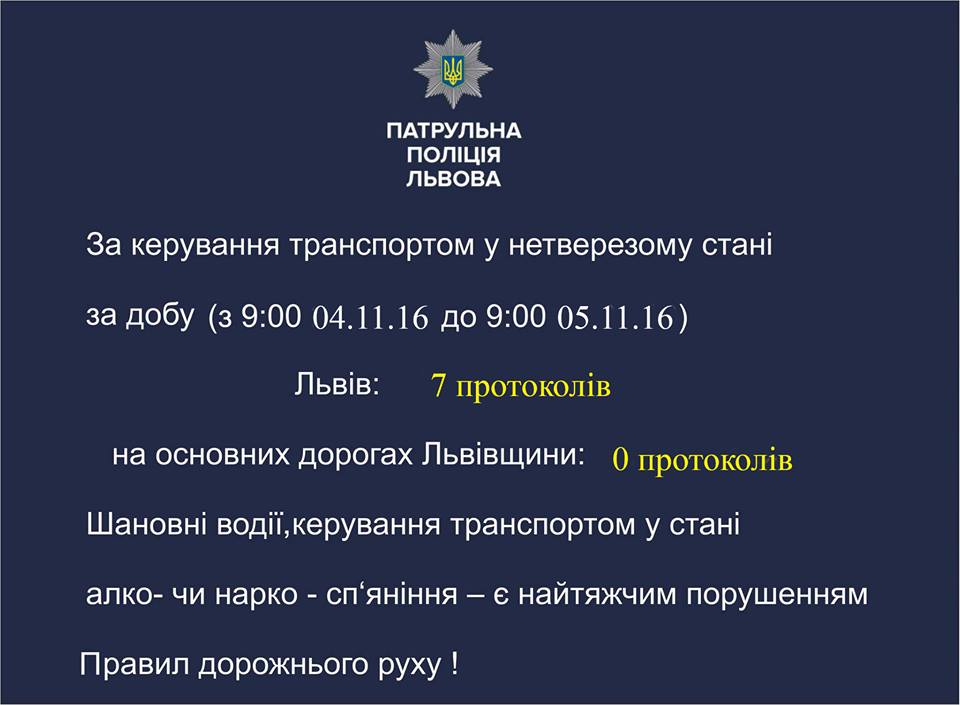 ПАТРУЛЬНА
ПОЛІЦІЯ
ЛЬВОВА

За керування транспортом у нетверезому стані

за добу (з 9:00 04.11.16 до 9:00 05.11.16)

Львів: 7 протоколів

на основних дорогах Львівщини: 0 протоколів

Шановні водії,керування транспортом у стані

алко- чи нарко - сп‘яніння – є найтяжчим порушенням

Правил дорожнього руху !